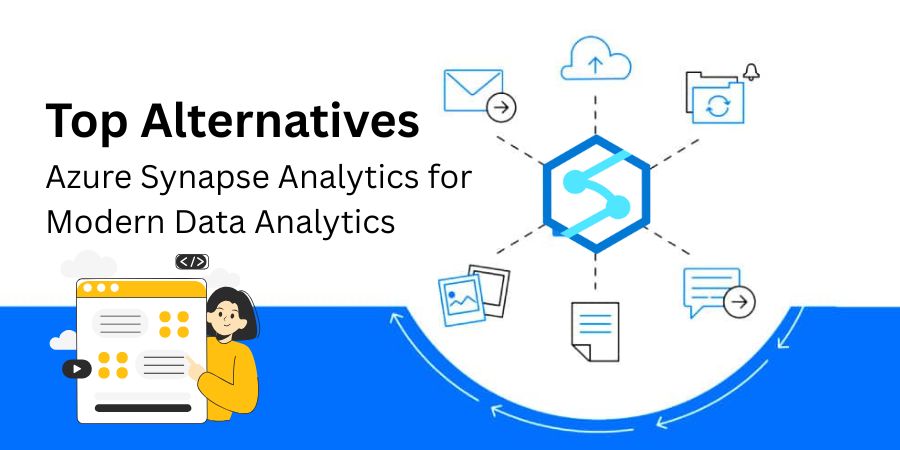 Top Alternatives
Azure Synapse Analytics for Modern Data Analytics

</>